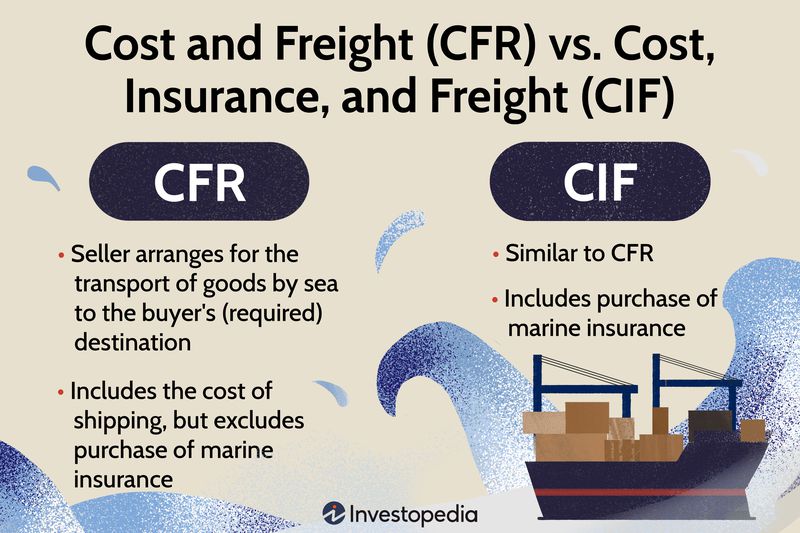 Cost and Freight (CFR) vs. Cost, Insurance, and Freight (CIF)

CFR

• Seller arranges for the transport of goods by sea to the buyer's (required) destination

• Includes the cost of shipping, but excludes purchase of marine insurance

CIF

• Similar to CFR

• Includes purchase of marine insurance

Investopedia